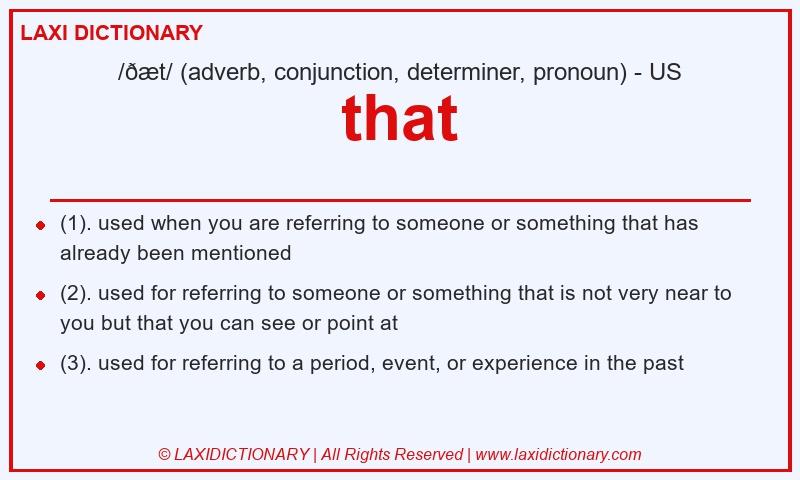 LAXI DICTIONARY

/ðæt/ (adverb, conjunction, determiner, pronoun) - US

that

- (1). used when you are referring to someone or something that has already been mentioned
- (2). used for referring to someone or something that is not very near to you but that you can see or point at
- (3). used for referring to a period, event, or experience in the past

© LAXIDICTIONARY | All Rights Reserved | www.laxidictionary.com